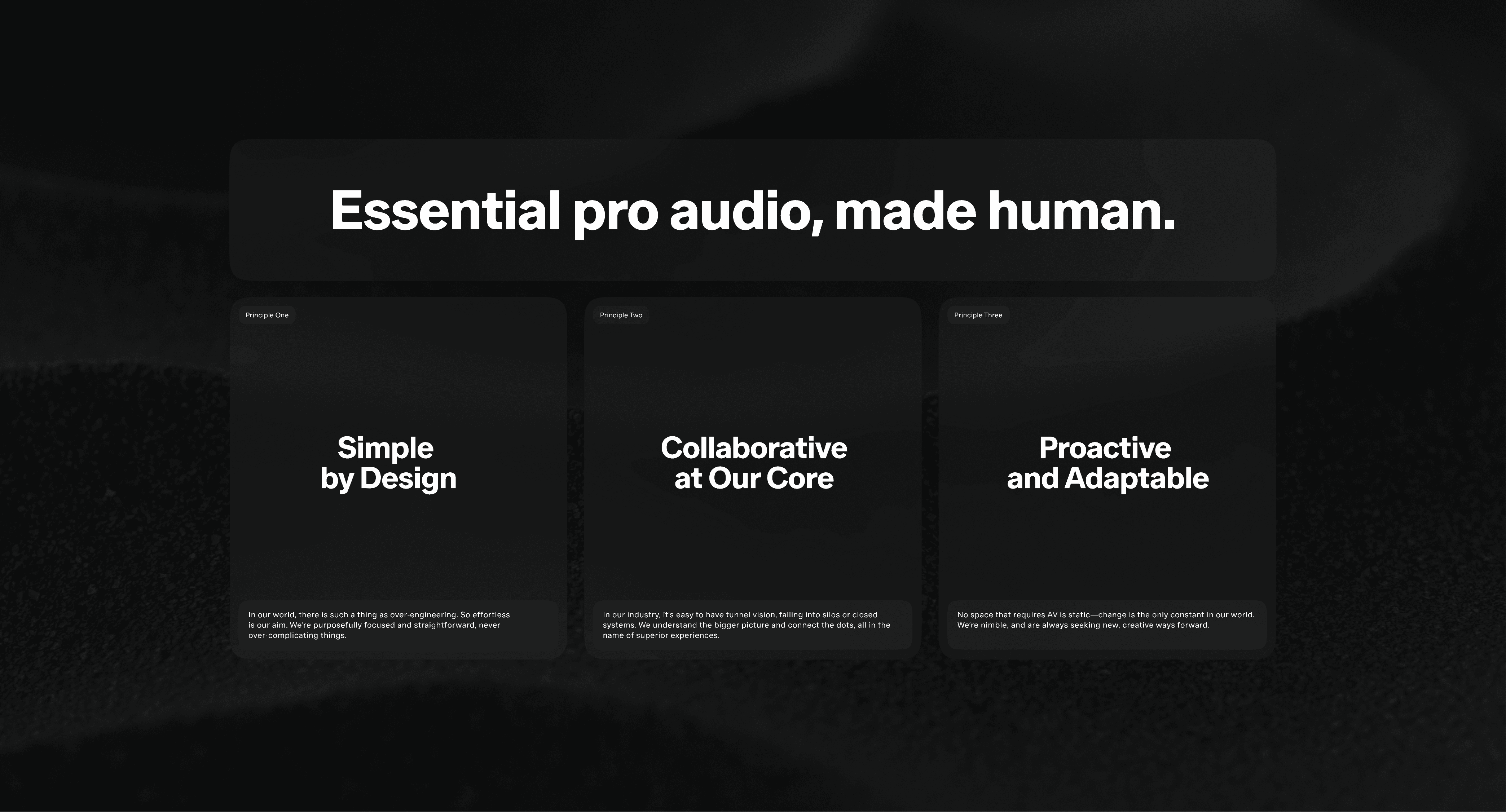 Essential pro audio, made human.

Principle One

Simple by Design

In our world, there is such a thing as over-engineering. So effortless is our aim. We're purposefully focused and straightforward, never over-complicating things.

Principle Two

Collaborative at Our Core

In our industry, it's easy to have tunnel vision, falling into silos or closed systems. We understand the bigger picture and connect the dots, all in the name of superior experiences.

Principle Three

Proactive and Adaptable

No space that requires AV is static—change is the only constant in our world. We're nimble, and are always seeking new, creative ways forward.